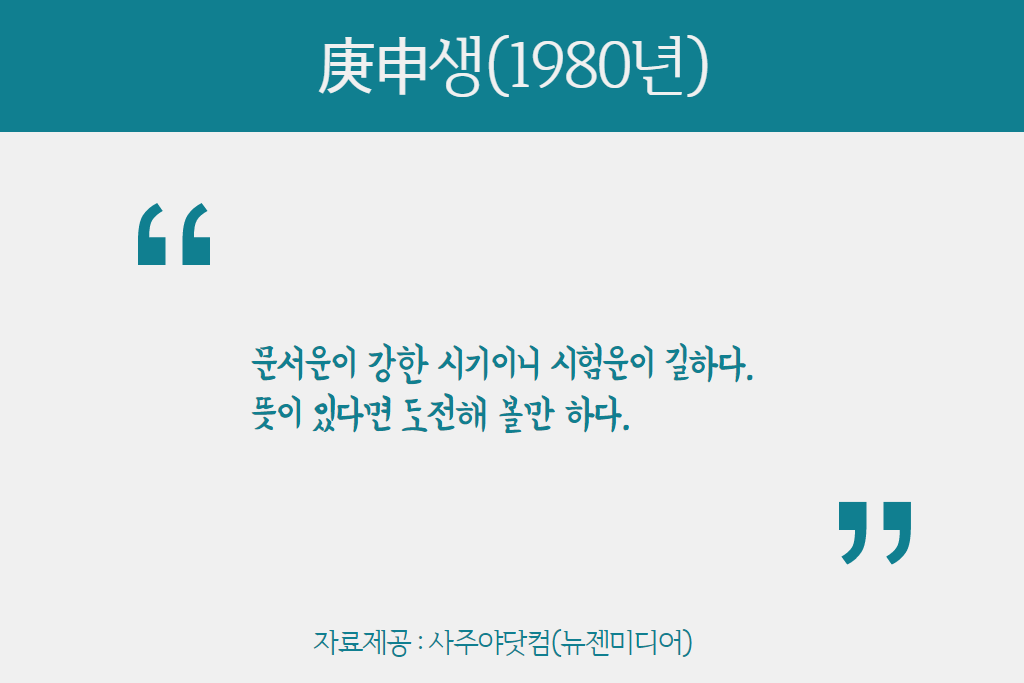 庚申생(1980년)

“

문서운이 강한 시기이니 시험운이 길하다.
뜻이 있다면 도전해 볼만 하다.

”

자료제공 : 사주야닷컴(뉴젠미디어)